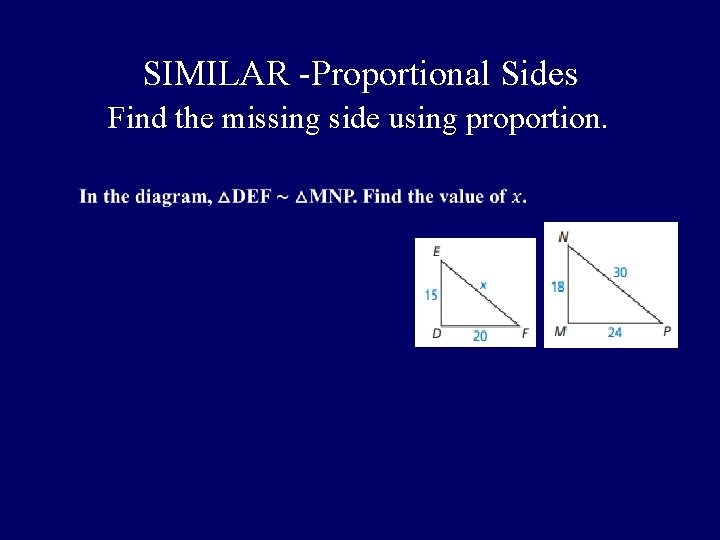 SIMILAR -Proportional Sides

Find the missing side using proportion.

In the diagram, $\triangle DEF \sim \triangle MNP$. Find the value of $x$.

E
15
x
D
20
F

N
18
30
M
24
P